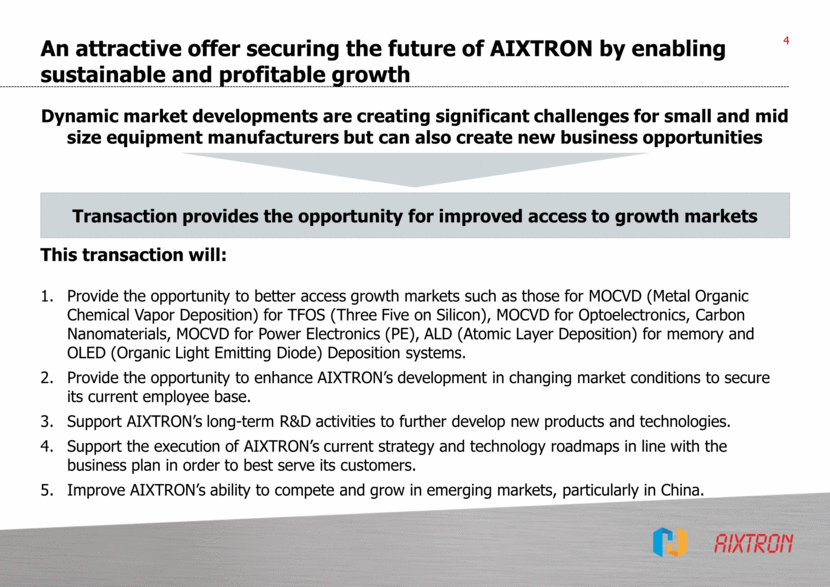 An attractive offer securing the future of AIXTRON by enabling sustainable and profitable growth

4

Dynamic market developments are creating significant challenges for small and mid size equipment manufacturers but can also create new business opportunities

Transaction provides the opportunity for improved access to growth markets

This transaction will:

1. Provide the opportunity to better access growth markets such as those for MOCVD (Metal Organic Chemical Vapor Deposition) for TFOS (Three Five on Silicon), MOCVD for Optoelectronics, Carbon Nanomaterials, MOCVD for Power Electronics (PE), ALD (Atomic Layer Deposition) for memory and OLED (Organic Light Emitting Diode) Deposition systems.
2. Provide the opportunity to enhance AIXTRON's development in changing market conditions to secure its current employee base.
3. Support AIXTRON's long-term R&D activities to further develop new products and technologies.
4. Support the execution of AIXTRON's current strategy and technology roadmaps in line with the business plan in order to best serve its customers.
5. Improve AIXTRON's ability to compete and grow in emerging markets, particularly in China.

AIXTRON